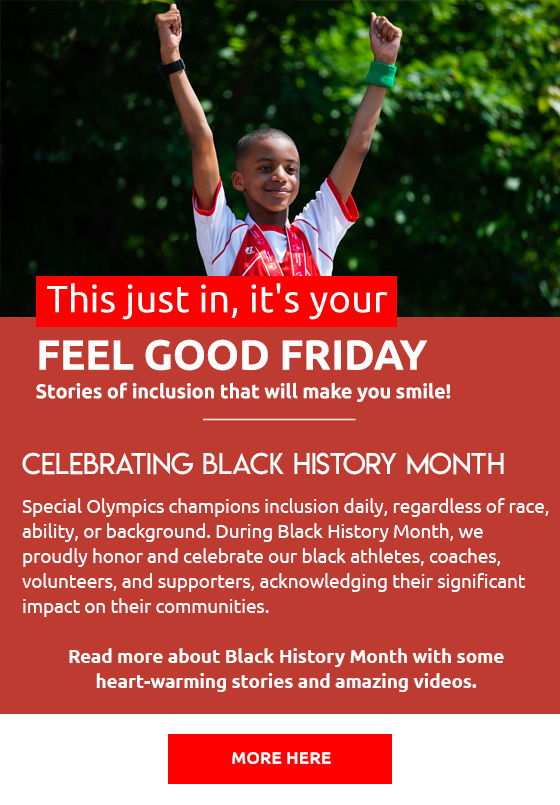 This just in, it's your

FEEL GOOD FRIDAY

Stories of inclusion that will make you smile!

CELEBRATING BLACK HISTORY MONTH

Special Olympics champions inclusion daily, regardless of race, ability, or background. During Black History Month, we proudly honor and celebrate our black athletes, coaches, volunteers, and supporters, acknowledging their significant impact on their communities.

Read more about Black History Month with some heart-warming stories and amazing videos.

MORE HERE